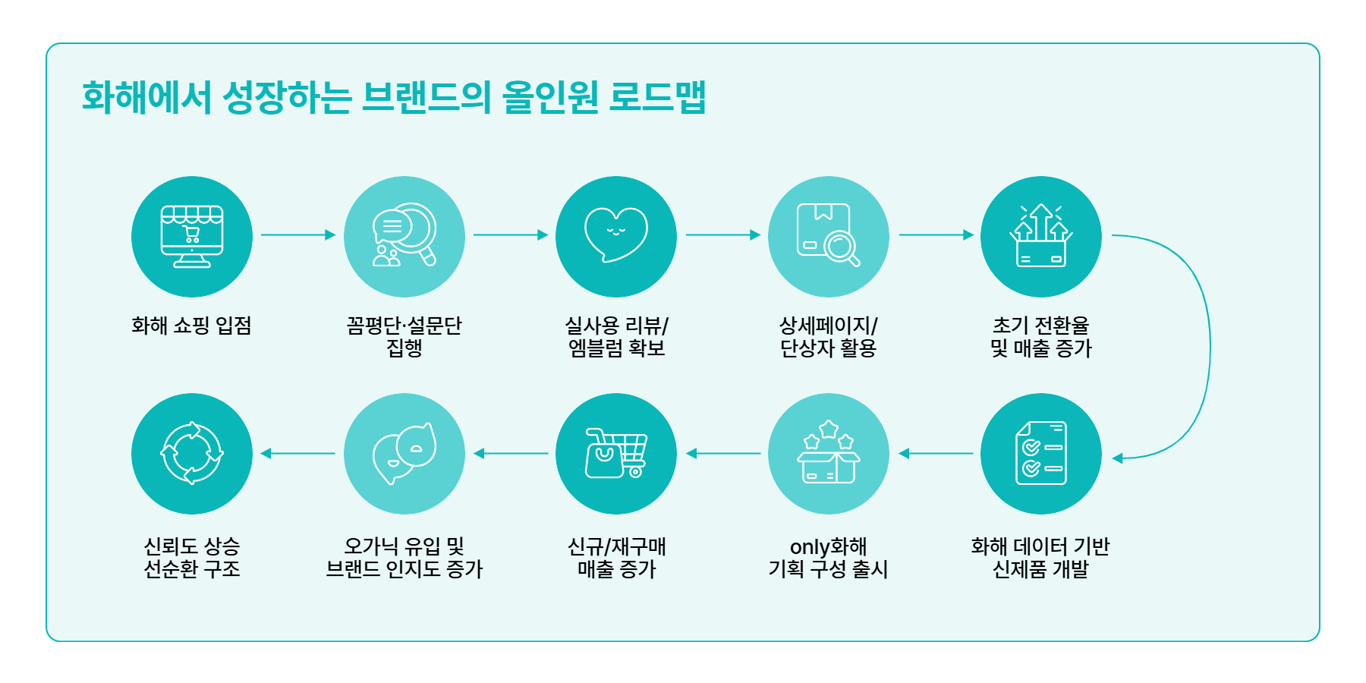 화해에서 성장하는 브랜드의 올인원 로드맵

화해 쇼핑 입점

꼼평단·설문단 집행

실사용 리뷰/ 엠블럼 확보

상세페이지/ 단상자 활용

초기 전환율 및 매출 증가

화해 데이터 기반 신제품 개발

only화해 기획 구성 출시

신규/재구매 매출 증가

오가닉 유입 및 브랜드 인지도 증가

신뢰도 상승 선순환 구조